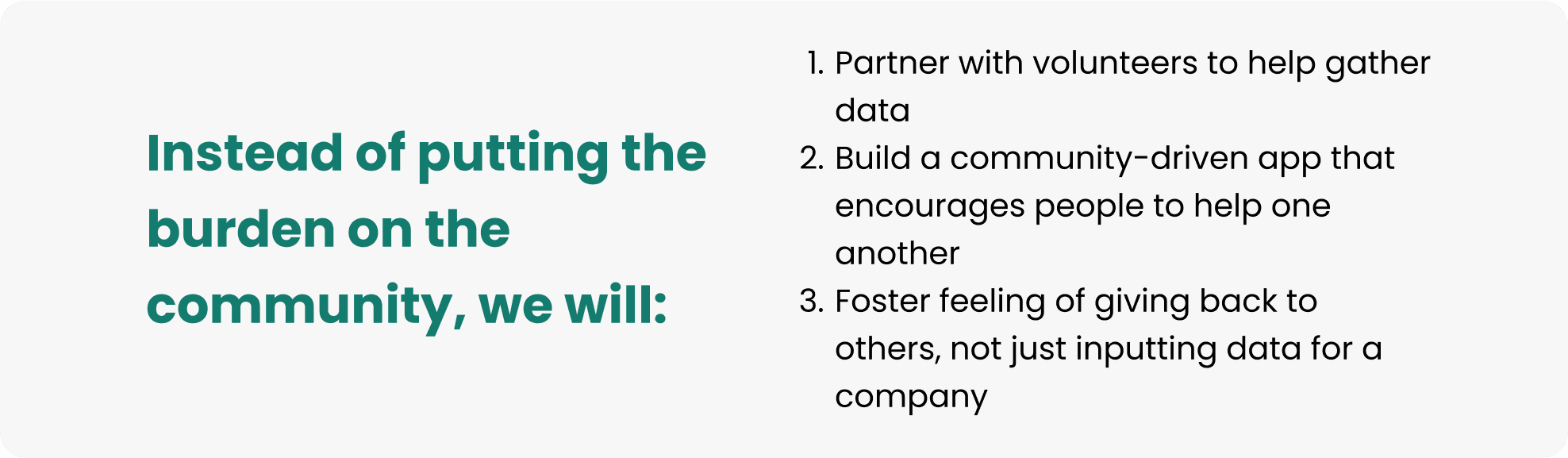 Instead of putting the burden on the community, we will:

1. Partner with volunteers to help gather data
2. Build a community-driven app that encourages people to help one another
3. Foster feeling of giving back to others, not just inputting data for a company